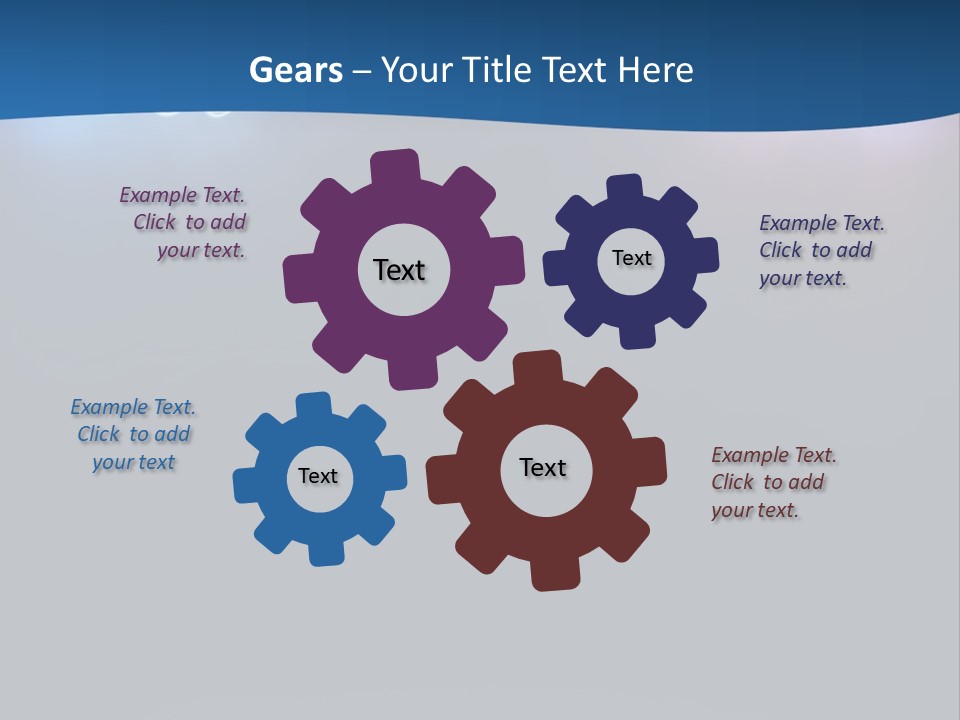 Gears – Your Title Text Here

Example Text. Click to add your text.

Text

Text

Example Text. Click to add your text.

Example Text. Click to add your text

Text

Text

Example Text. Click to add your text.